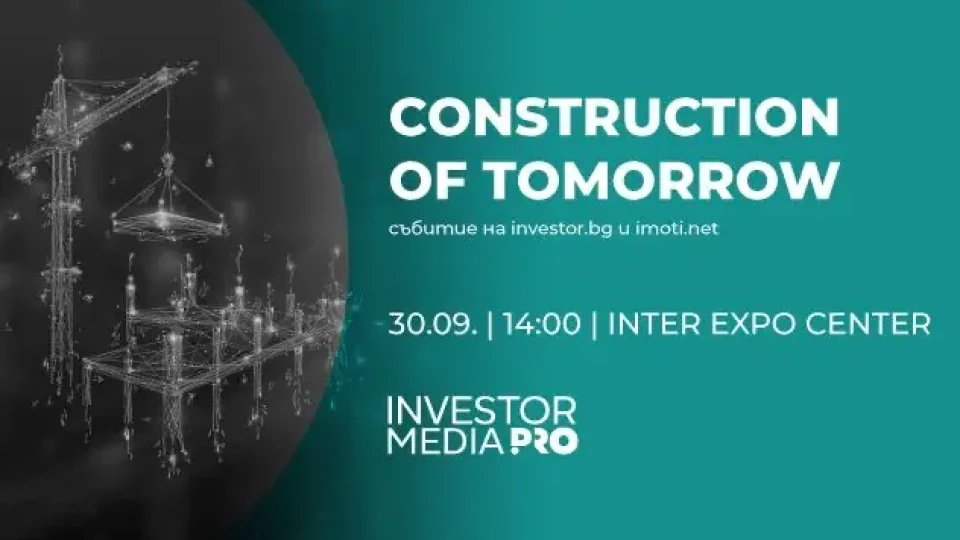 CONSTRUCTION OF TOMORROW

събитие на investor.bg и imoti.net

30.09. | 14:00 | INTER EXPO CENTER

INVESTOR MEDIA PRO